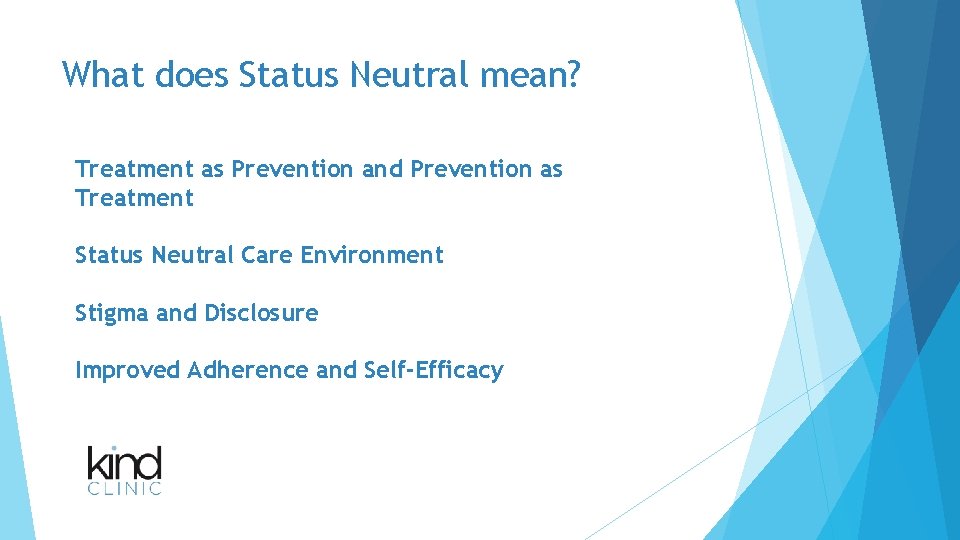 What does Status Neutral mean?

Treatment as Prevention and Prevention as Treatment

Status Neutral Care Environment

Stigma and Disclosure

Improved Adherence and Self-Efficacy

kind
CLINIC